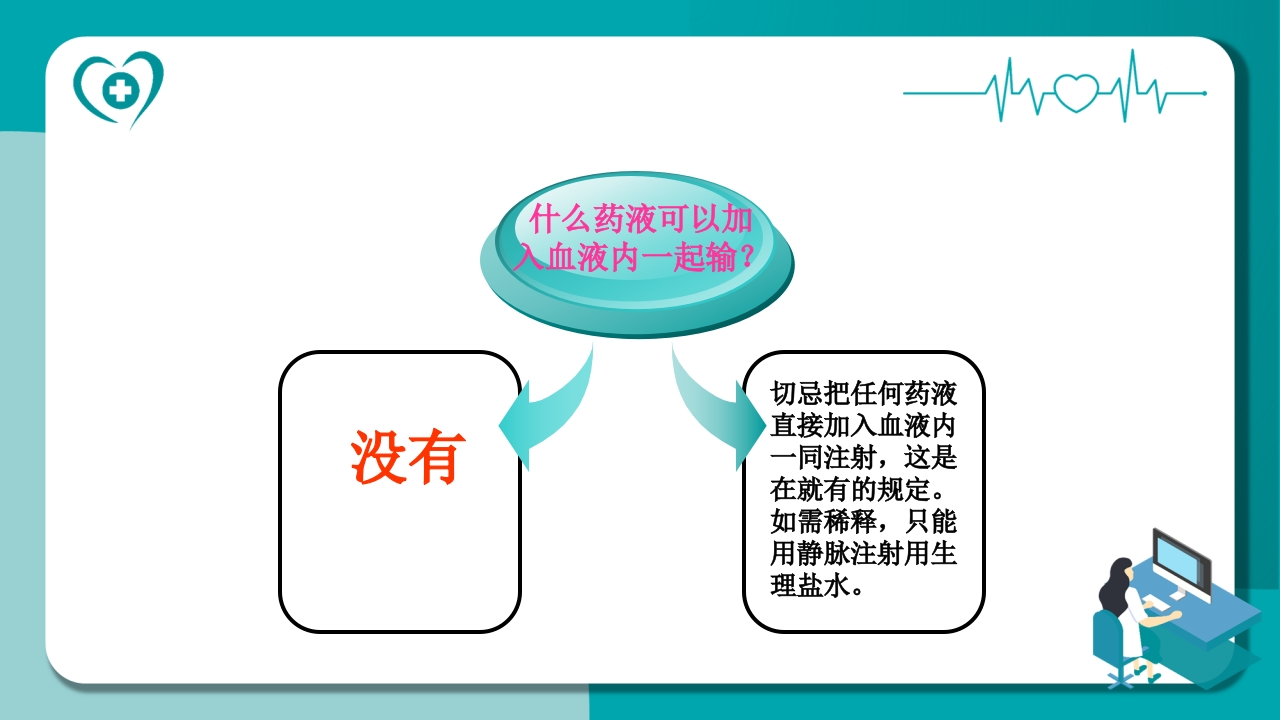 什么药液可以加入血液内一起输？

没有

切忌把任何药液直接加入血液内一同注射，这是在就有的规定。如需稀释，只能用静脉注射用生理盐水。